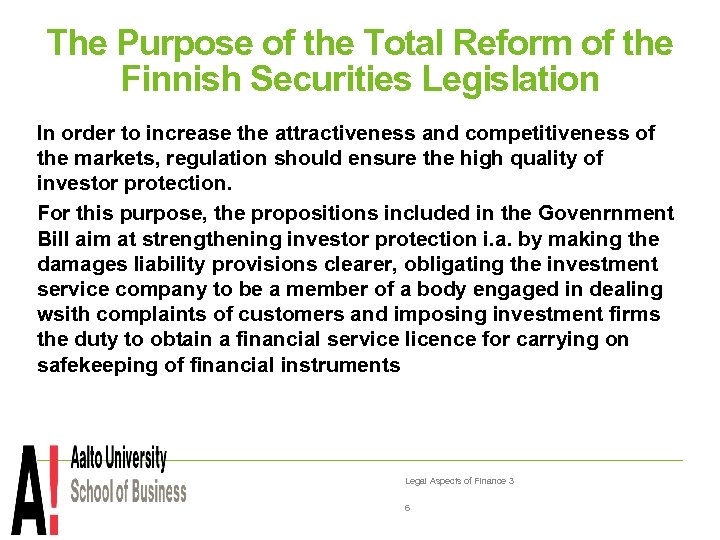 The Purpose of the Total Reform of the Finnish Securities Legislation

In order to increase the attractiveness and competitiveness of the markets, regulation should ensure the high quality of investor protection.

For this purpose, the propositions included in the Govenrnment Bill aim at strengthening investor protection i.a. by making the damages liability provisions clearer, obligating the investment service company to be a member of a body engaged in dealing wsith complaints of customers and imposing investment firms the duty to obtain a financial service licence for carrying on safekeeping of financial instruments

A! Aalto University School of Business

Legal Aspects of Finance 3

6